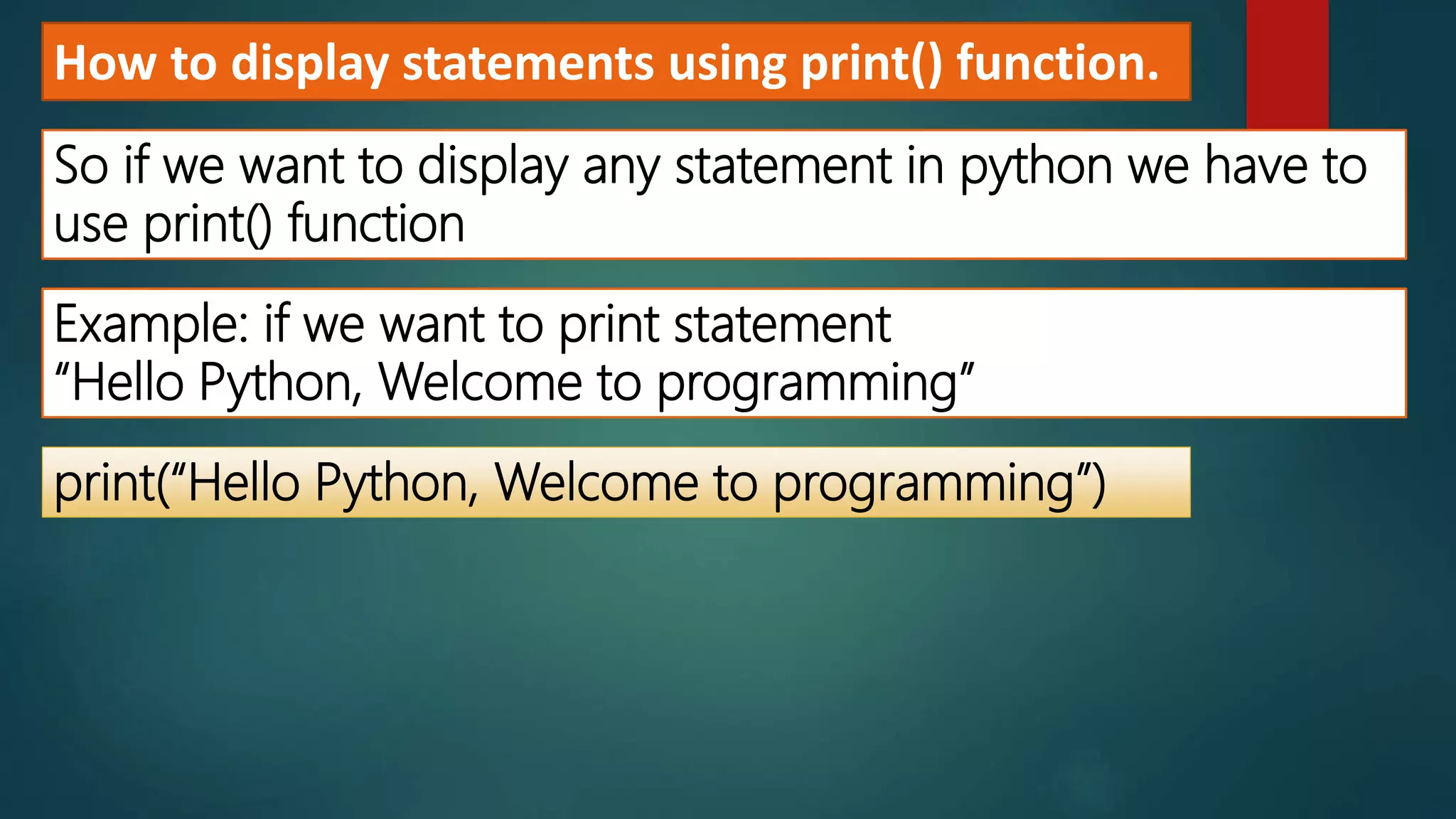 How to display statements using print() function.

So if we want to display any statement in python we have to use print() function

Example: if we want to print statement
“Hello Python, Welcome to programming”

print(“Hello Python, Welcome to programming”)